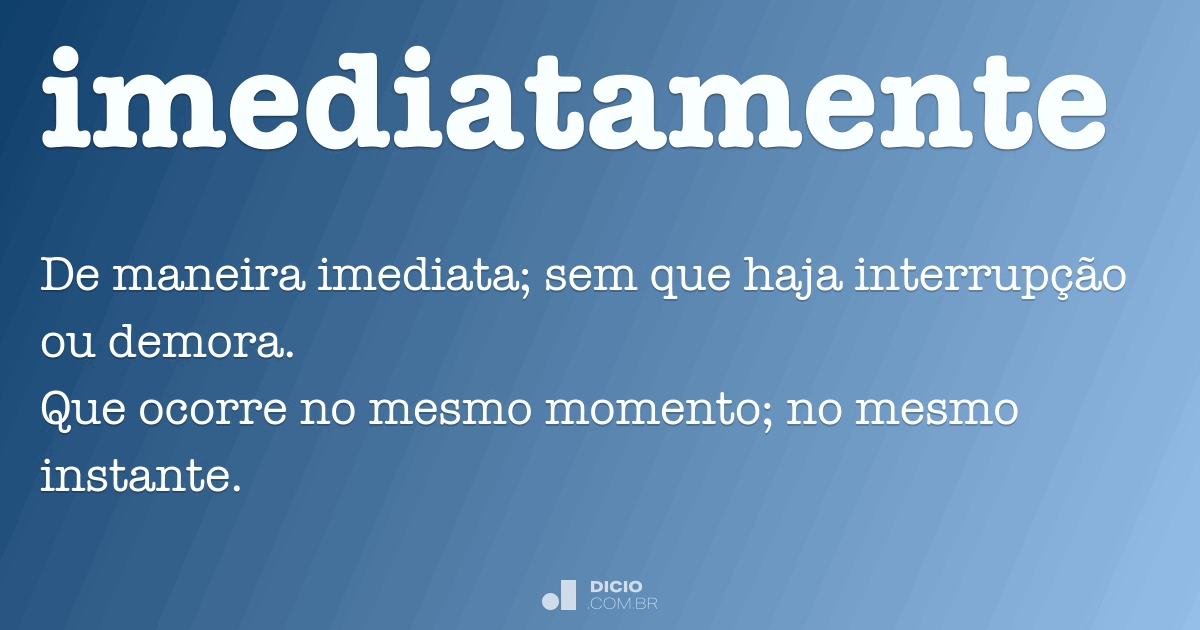 imediatamente

De maneira imediata; sem que haja interrupção ou demora.
Que ocorre no mesmo momento; no mesmo instante.

DICIO
.COM.BR